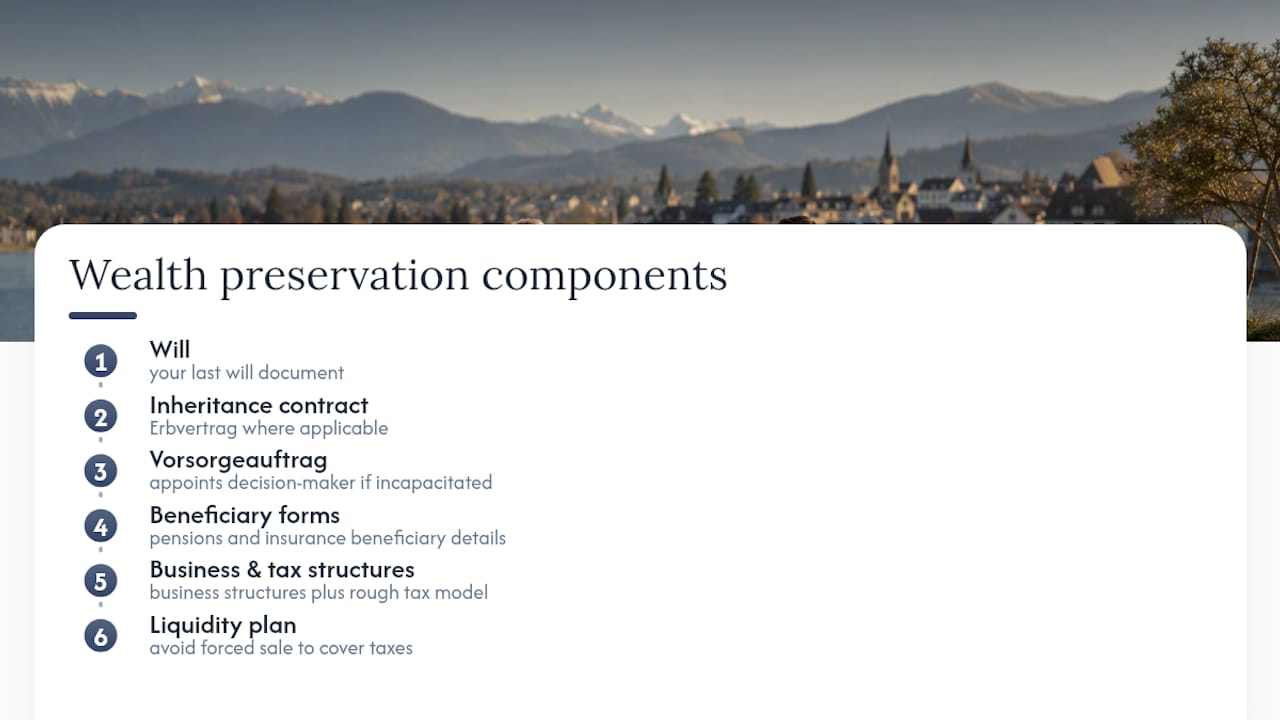 Wealth preservation components

1 Will
your last will document

2 Inheritance contract
Erbvertrag where applicable

3 Vorsorgeauftrag
appoints decision-maker if incapacitated

4 Beneficiary forms
pensions and insurance beneficiary details

5 Business & tax structures
business structures plus rough tax model

6 Liquidity plan
avoid forced sale to cover taxes